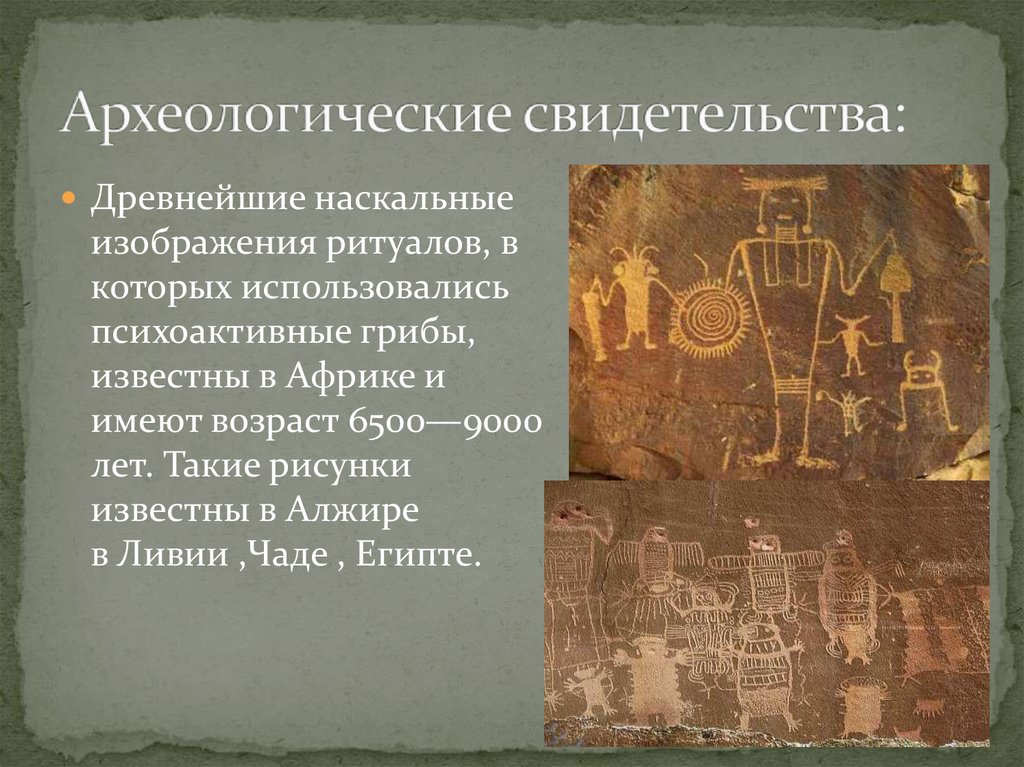 Археологические свидетельства:

Древнейшие наскальные изображения ритуалов, в которых использовались психоактивные грибы, известны в Африке и имеют возраст 6500—9000 лет. Такие рисунки известны в Алжире в Ливии ,Чаде , Египте.